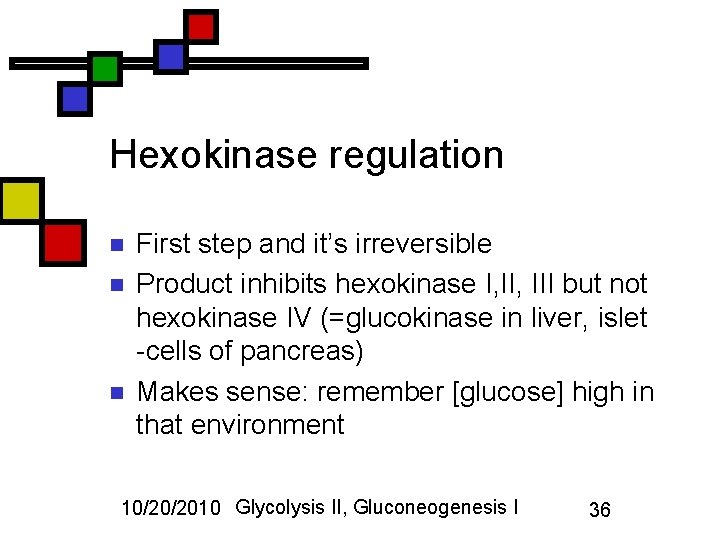 Hexokinase regulation

• First step and it's irreversible
• Product inhibits hexokinase I,II, III but not hexokinase IV (=glucokinase in liver, islet -cells of pancreas)
• Makes sense: remember [glucose] high in that environment

10/20/2010 Glycolysis II, Gluconeogenesis I 36